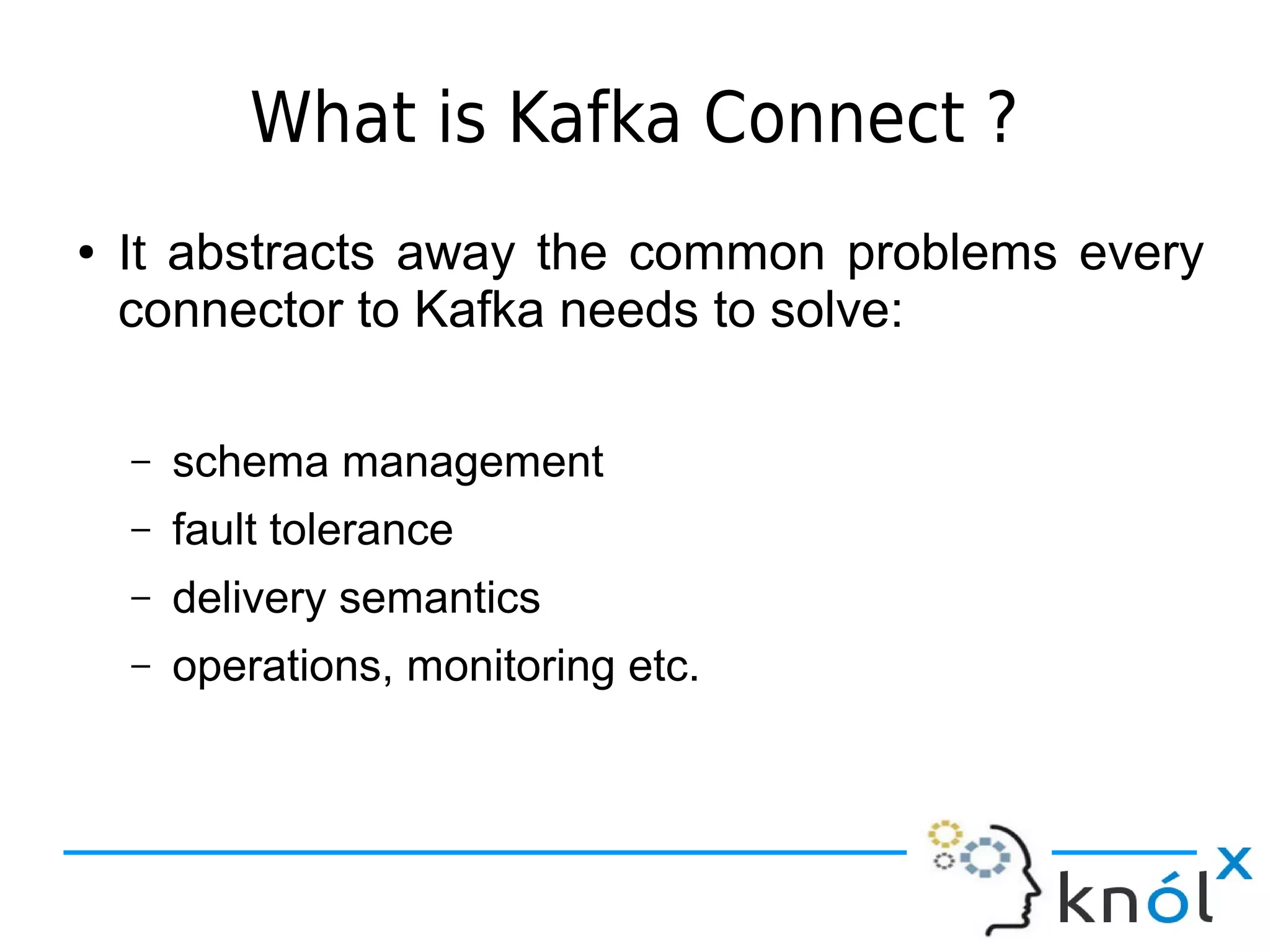 What is Kafka Connect ?

• It abstracts away the common problems every connector to Kafka needs to solve:

– schema management
– fault tolerance
– delivery semantics
– operations, monitoring etc.

knólx